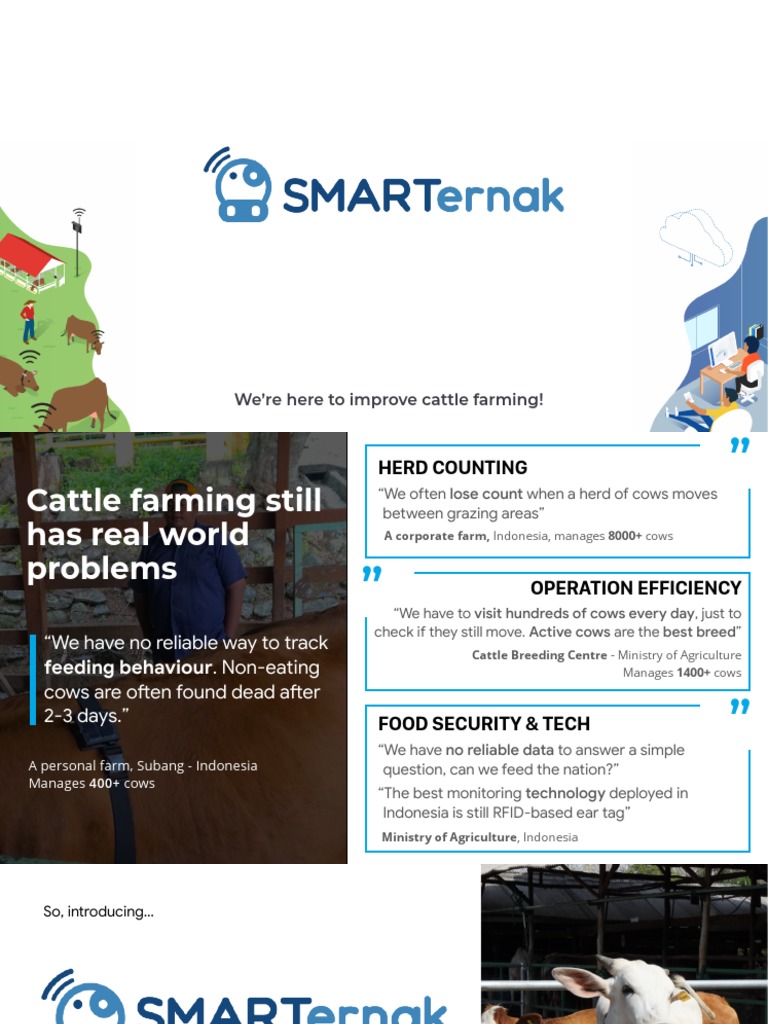 SMARTernak

We're here to improve cattle farming!

Cattle farming still has real world problems

"We have no reliable way to track feeding behaviour. Non-eating cows are often found dead after 2-3 days."

A personal farm, Subang - Indonesia
Manages 400+ cows

HERD COUNTING
"We often lose count when a herd of cows moves between grazing areas"
A corporate farm, Indonesia, manages 8000+ cows

OPERATION EFFICIENCY
"We have to visit hundreds of cows every day, just to check if they still move. Active cows are the best breed"
Cattle Breeding Centre - Ministry of Agriculture
Manages 1400+ cows

FOOD SECURITY & TECH
"We have no reliable data to answer a simple question, can we feed the nation?"
"The best monitoring technology deployed in Indonesia is still RFID-based ear tag"
Ministry of Agriculture, Indonesia

So, introducing...

SMARTernak